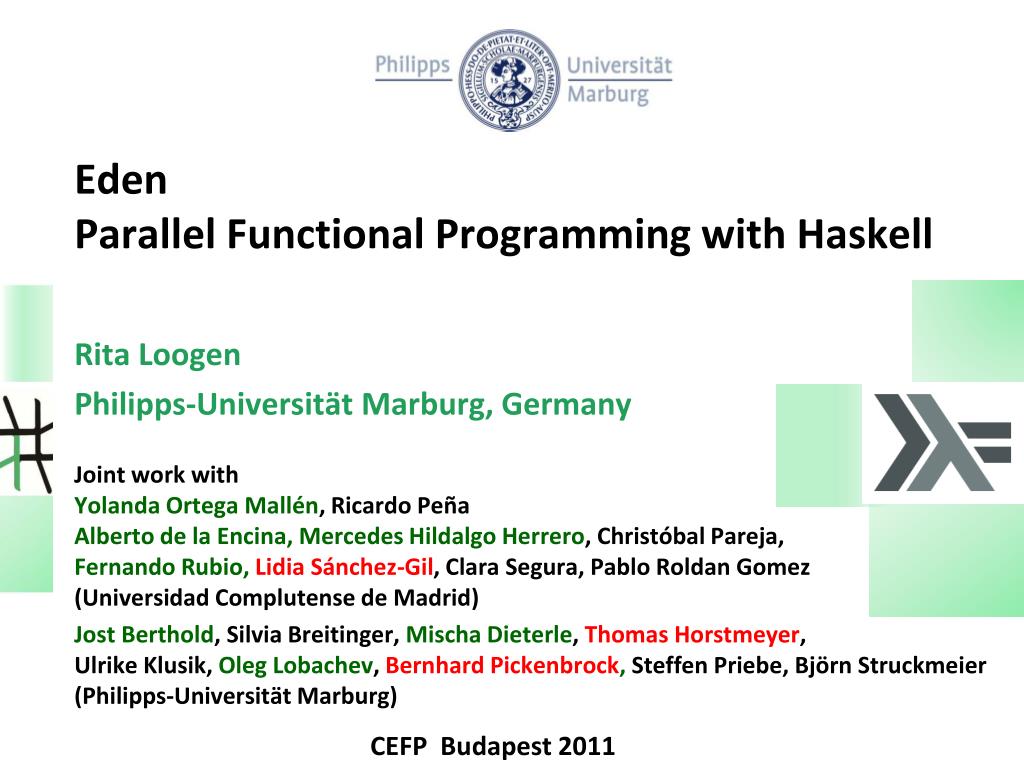 Philipps Universität Marburg

Eden
Parallel Functional Programming with Haskell

Rita Loogen
Philipps-Universität Marburg, Germany

Joint work with
Yolanda Ortega Mallén, Ricardo Peña
Alberto de la Encina, Mercedes Hildalgo Herrero, Christóbal Pareja,
Fernando Rubio, Lidia Sánchez-Gil, Clara Segura, Pablo Roldan Gomez
(Universidad Complutense de Madrid)
Jost Berthold, Silvia Breitinger, Mischa Dieterle, Thomas Horstmeyer,
Ulrike Klusik, Oleg Lobachev, Bernhard Pickenbrock, Steffen Priebe, Björn Struckmeier
(Philipps-Universität Marburg)

CEFP Budapest 2011